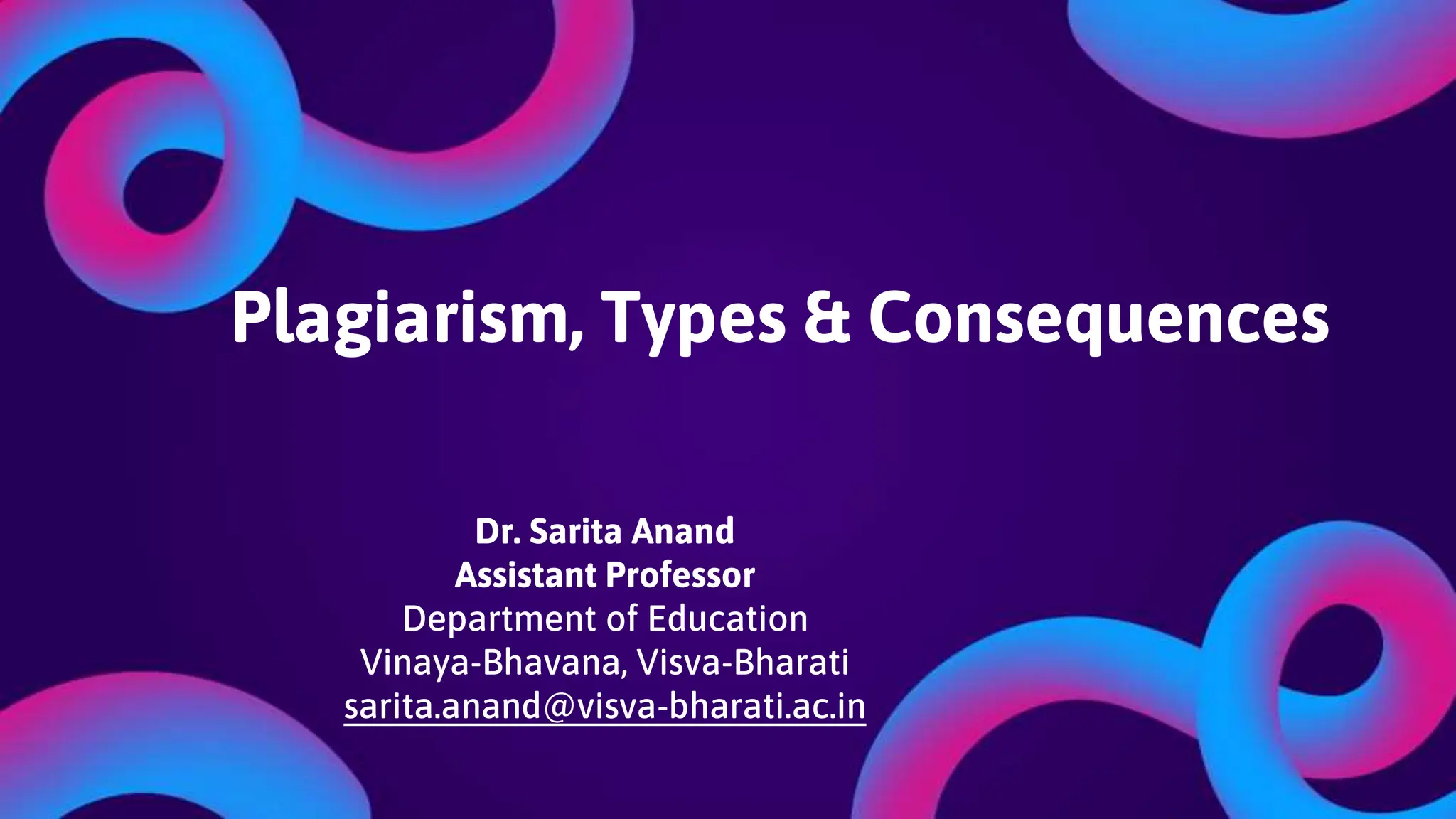 Plagiarism, Types & Consequences

Dr. Sarita Anand
Assistant Professor
Department of Education
Vinaya-Bhavana, Visva-Bharati
sarita.anand@visva-bharati.ac.in